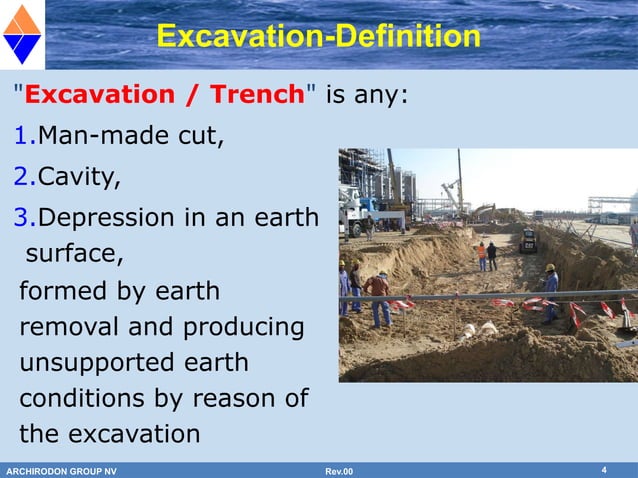 Excavation-Definition

"Excavation / Trench" is any:

1.Man-made cut,

2.Cavity,

3.Depression in an earth surface,

formed by earth removal and producing unsupported earth conditions by reason of the excavation

CAT

ARCHIRODON GROUP NV Rev.00 4